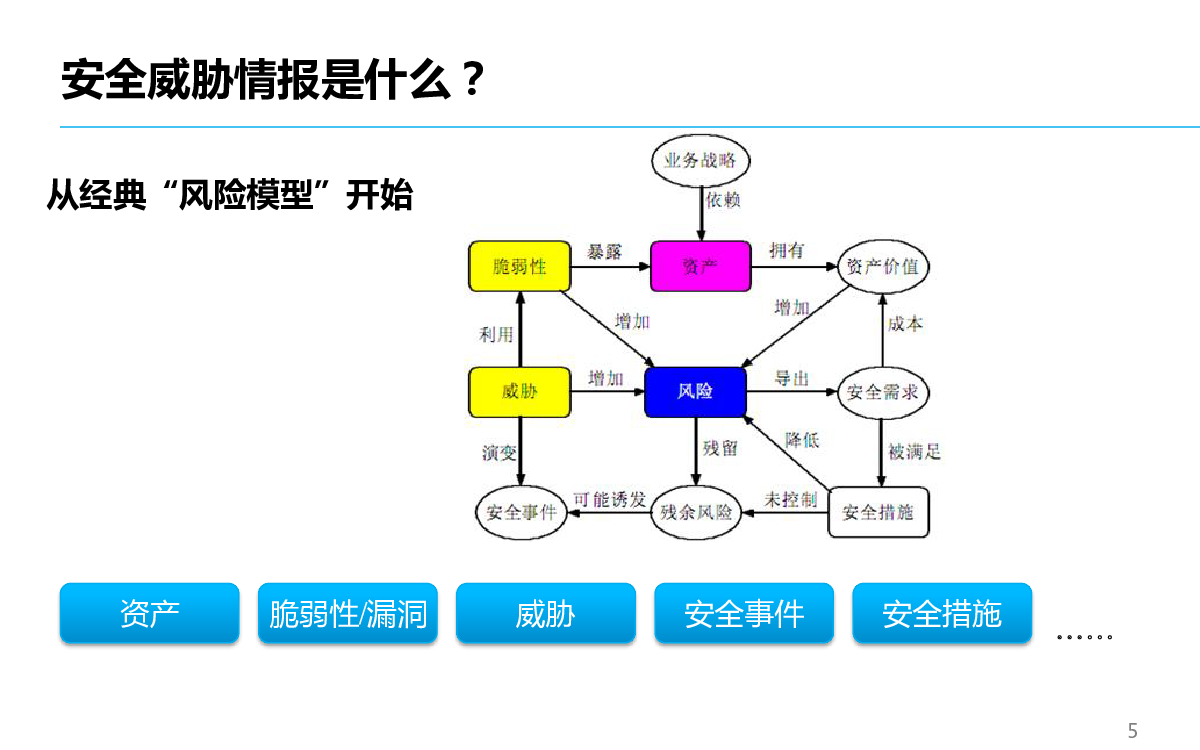 安全威胁情报是什么？

从经典“风险模型”开始

业务战略

依赖

脆弱性

暴露

资产

拥有

资产价值

利用

增加

增加

成本

威胁

增加

风险

导出

安全需求

演变

残留

降低

被满足

安全事件

可能诱发

残余风险

未控制

安全措施

资产

脆弱性/漏洞

威胁

安全事件

安全措施

……

5